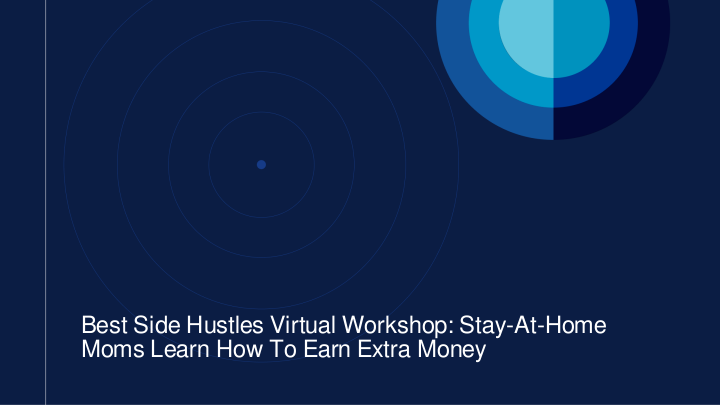 Best Side Hustles Virtual Workshop: Stay-At-Home Moms Learn How To Earn Extra Money